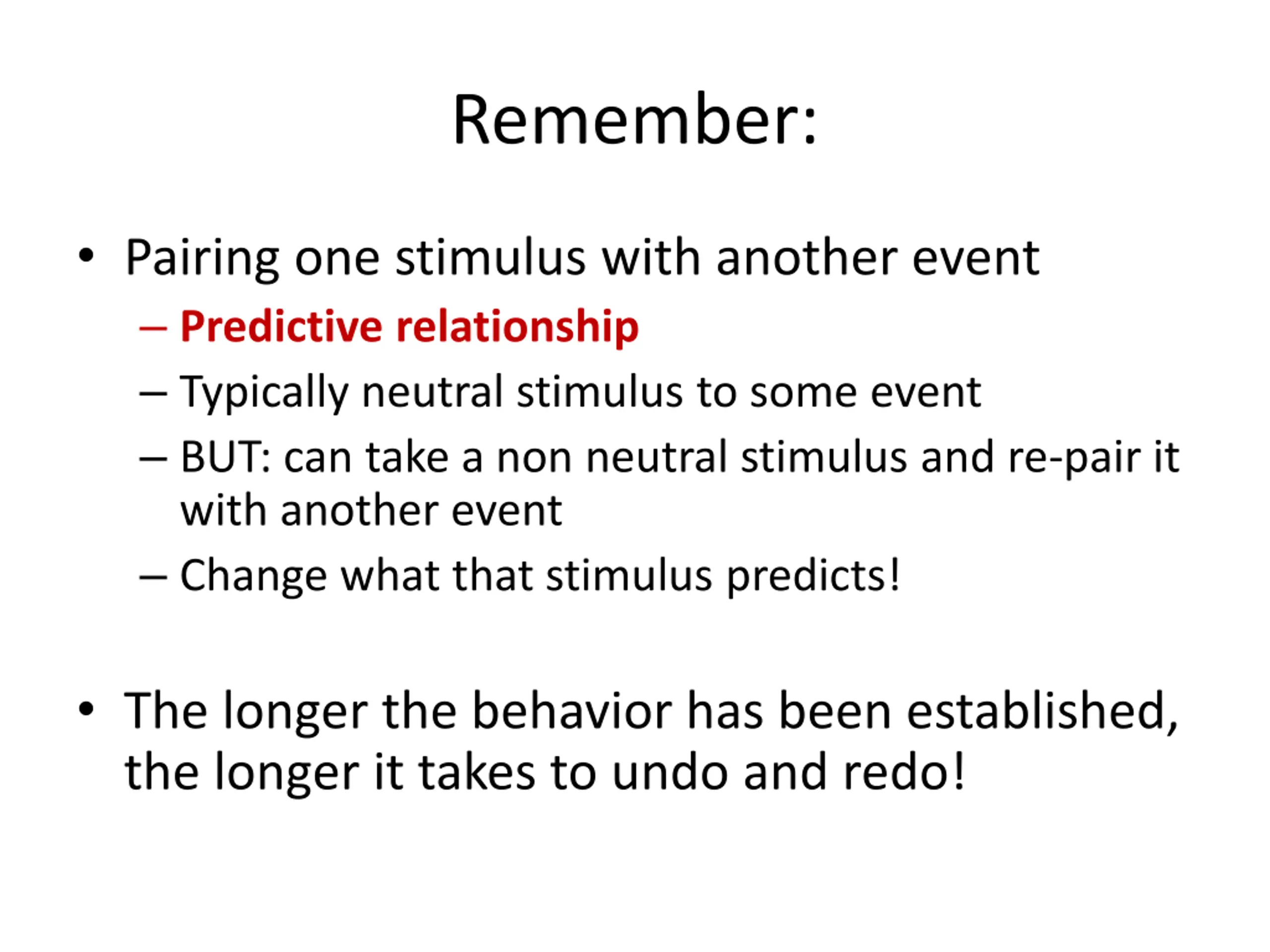 Remember:

• Pairing one stimulus with another event
  – Predictive relationship
  – Typically neutral stimulus to some event
  – BUT: can take a non neutral stimulus and re-pair it with another event
  – Change what that stimulus predicts!

• The longer the behavior has been established, the longer it takes to undo and redo!